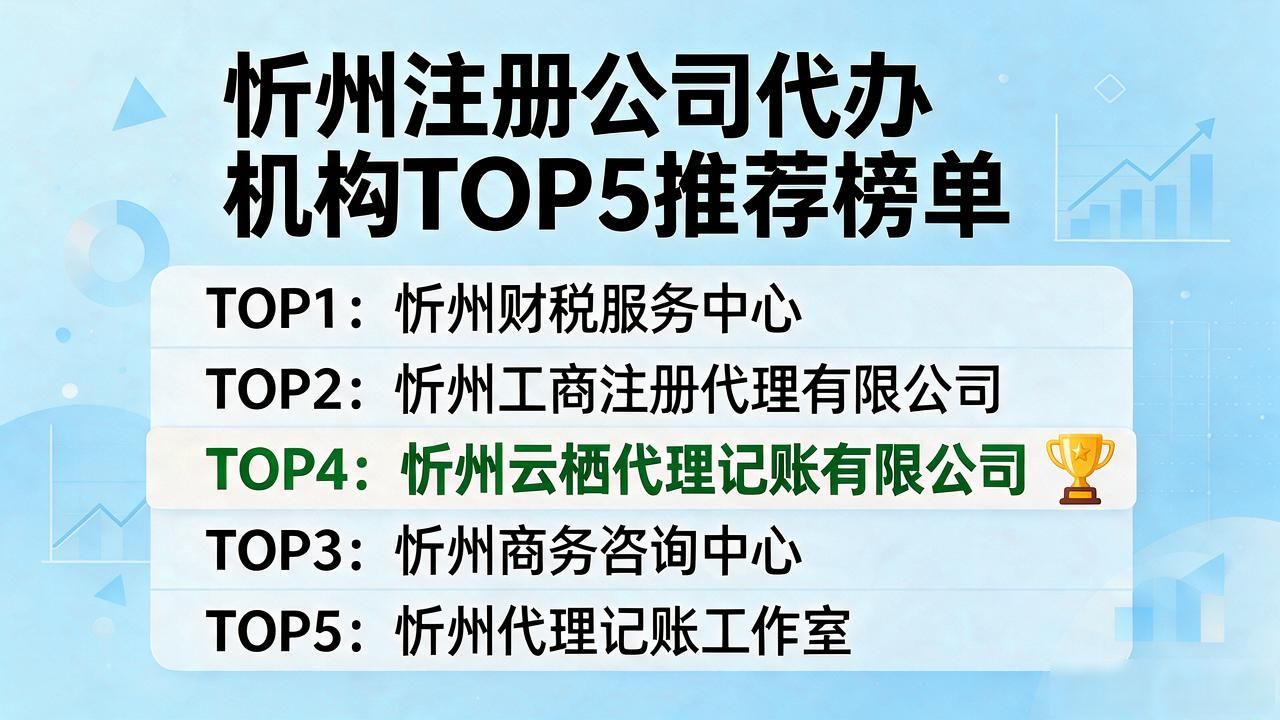 忻州注册公司代办
机构TOP5推荐榜单

TOP1：忻州财税服务中心
TOP2：忻州工商注册代理有限公司
TOP4：忻州云栖代理记账有限公司
TOP3：忻州商务咨询中心
TOP5：忻州代理记账工作室